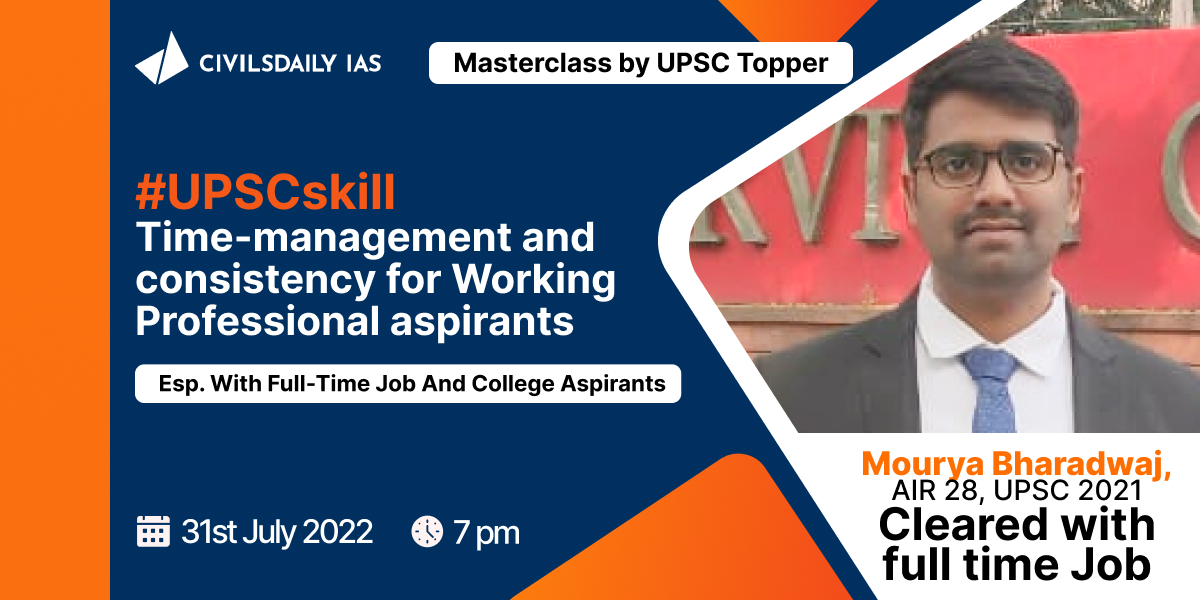 CIVILSDAILY IAS

Masterclass by UPSC Topper

#UPSCskill
Time-management and consistency for Working Professional aspirants

Esp. With Full-Time Job And College Aspirants

31st July 2022 7 pm

Mourya Bharadwaj,
AIR 28, UPSC 2021
Cleared with full time Job